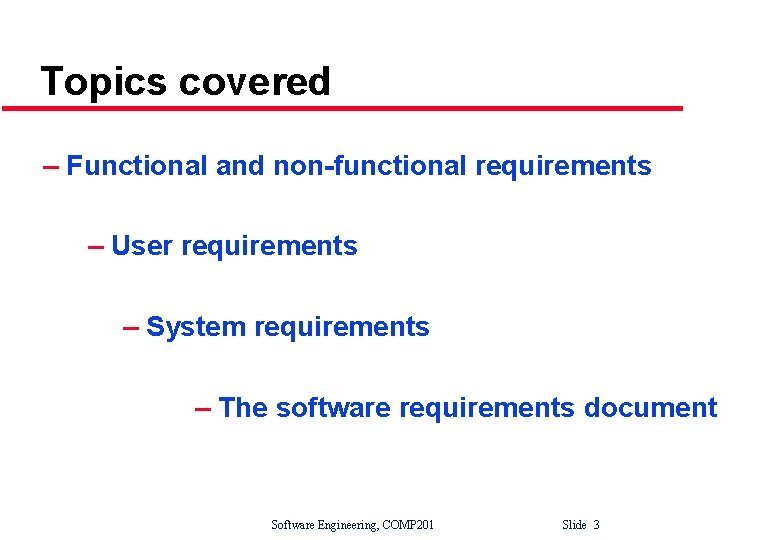 Topics covered

– Functional and non-functional requirements

– User requirements

– System requirements

– The software requirements document

Software Engineering, COMP201 Slide 3